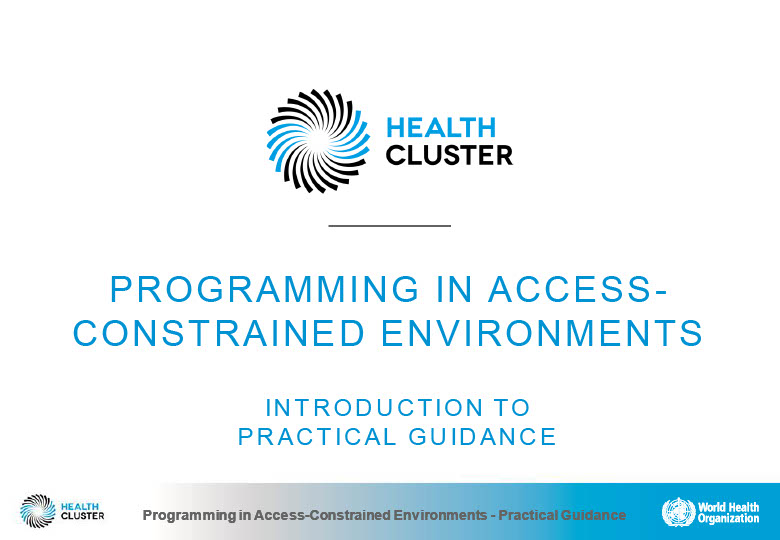 HEALTH CLUSTER

PROGRAMMING IN ACCESS-CONSTRAINED ENVIRONMENTS

INTRODUCTION TO PRACTICAL GUIDANCE

HEALTH CLUSTER

Programming in Access-Constrained Environments - Practical Guidance

World Health Organization